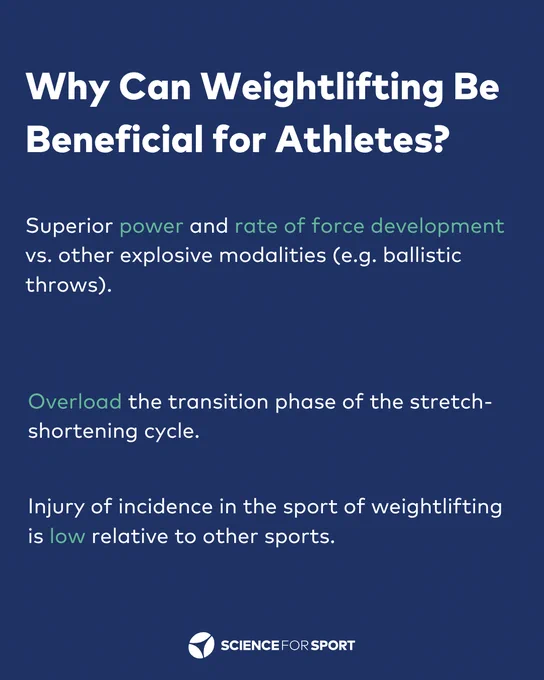 Why Can Weightlifting Be Beneficial for Athletes?

Superior power and rate of force development vs. other explosive modalities (e.g. ballistic throws).

Overload the transition phase of the stretch-shortening cycle.

Injury of incidence in the sport of weightlifting is low relative to other sports.

SCIENCE FOR SPORT